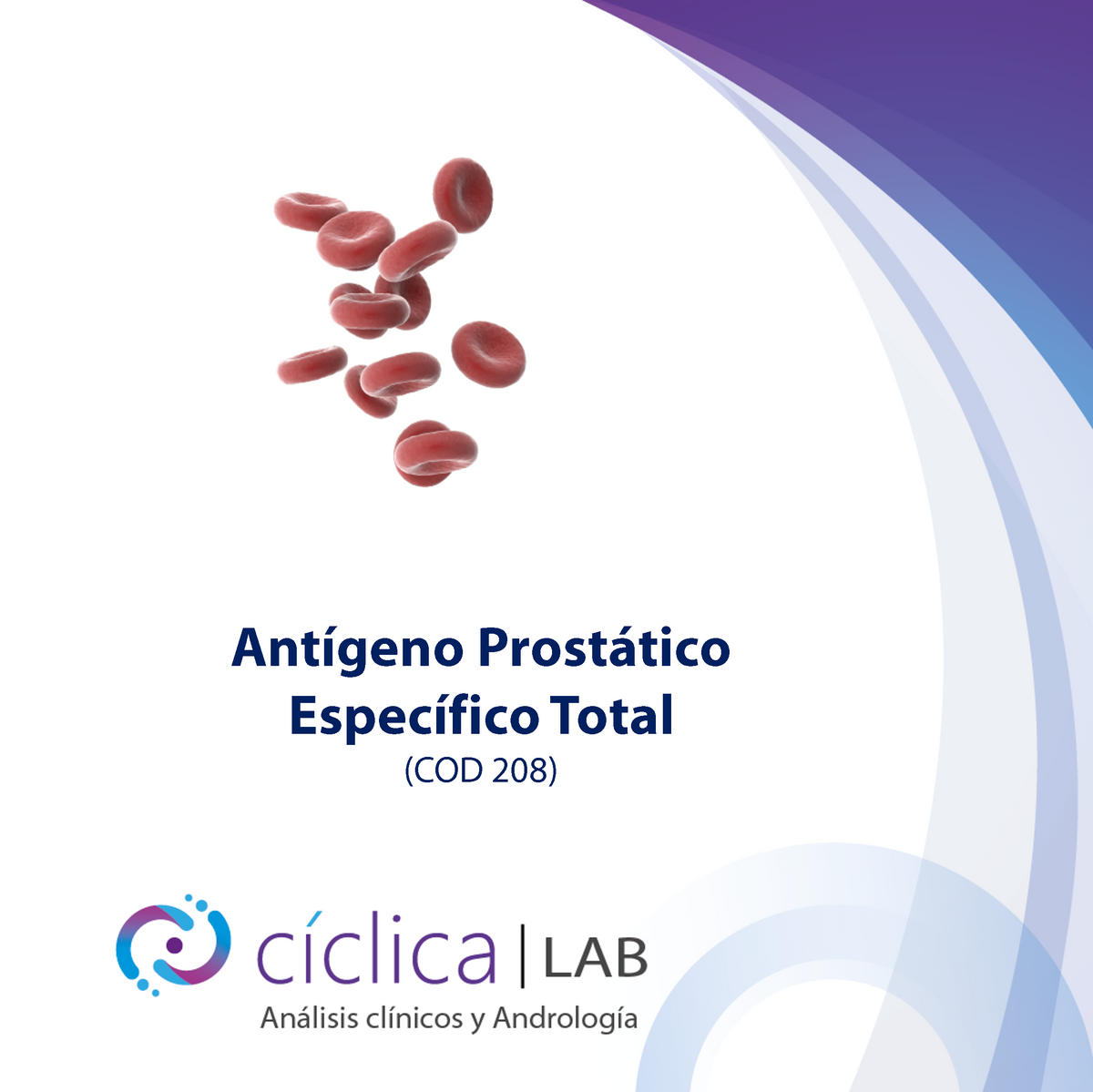 Antígeno Prostático Específico Total
(COD 208)

cíclica | LAB
Análisis clínicos y Andrología